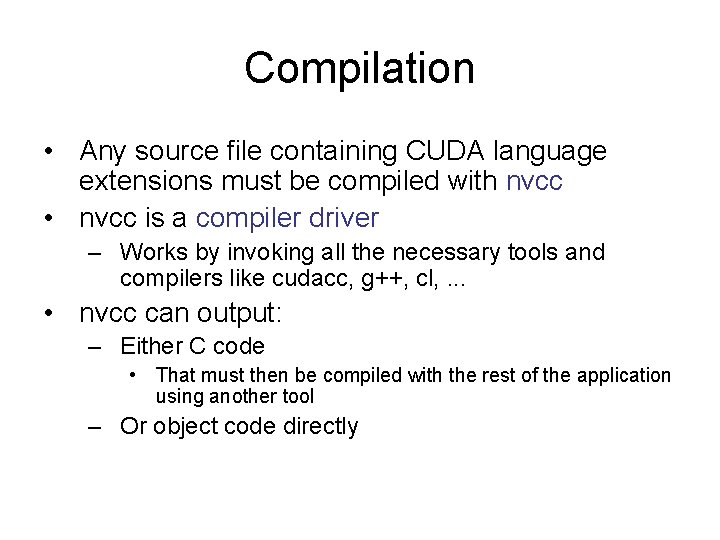 Compilation

• Any source file containing CUDA language extensions must be compiled with nvcc
• nvcc is a compiler driver
– Works by invoking all the necessary tools and compilers like cudacc, g++, cl, ...
• nvcc can output:
– Either C code
• That must then be compiled with the rest of the application using another tool
– Or object code directly